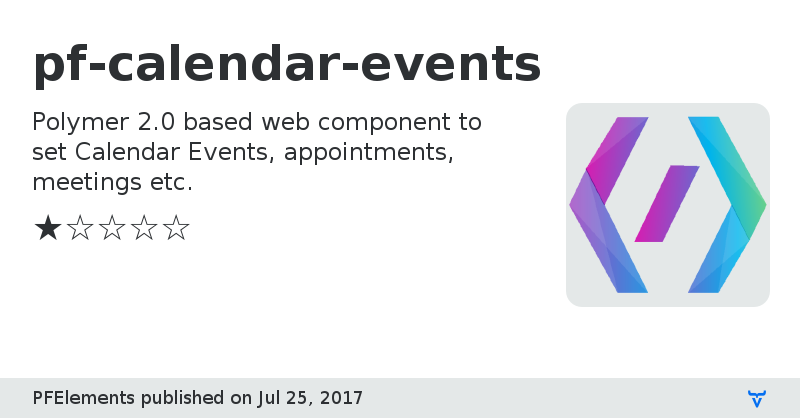 pf-calendar-events

Polymer 2.0 based web component to set Calendar Events, appointments, meetings etc.

★☆☆☆☆

PFElements published on Jul 25, 2017